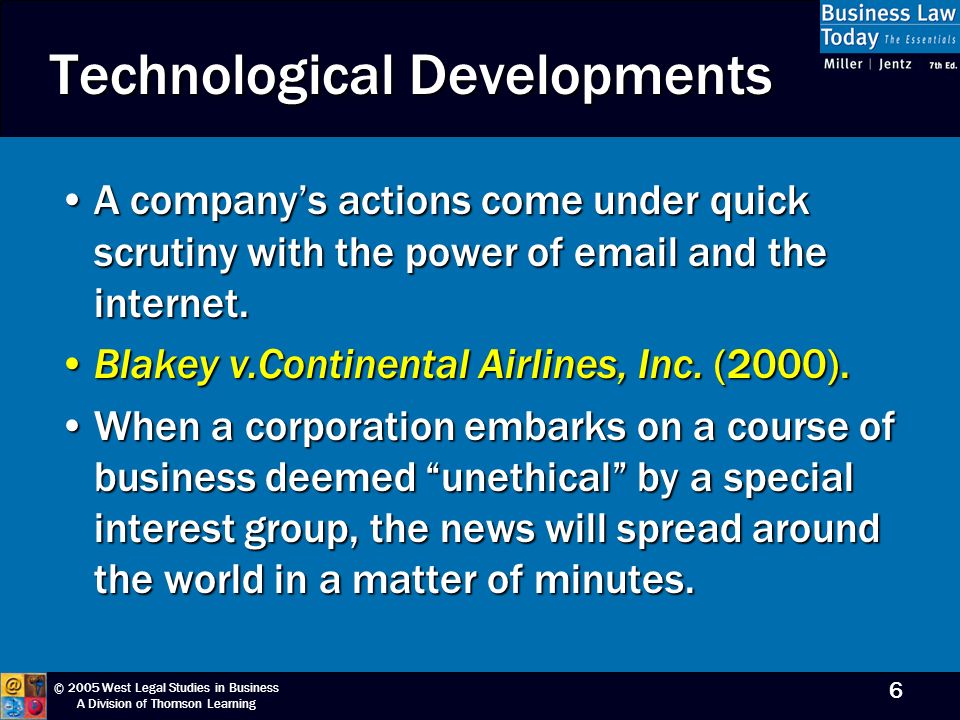 Business Law Today The Essentials
Miller | Jentz 7th Ed.

Technological Developments

• A company's actions come under quick scrutiny with the power of email and the internet.

• Blakey v.Continental Airlines, Inc. (2000).

• When a corporation embarks on a course of business deemed "unethical" by a special interest group, the news will spread around the world in a matter of minutes.

© 2005 West Legal Studies in Business
A Division of Thomson Learning

6